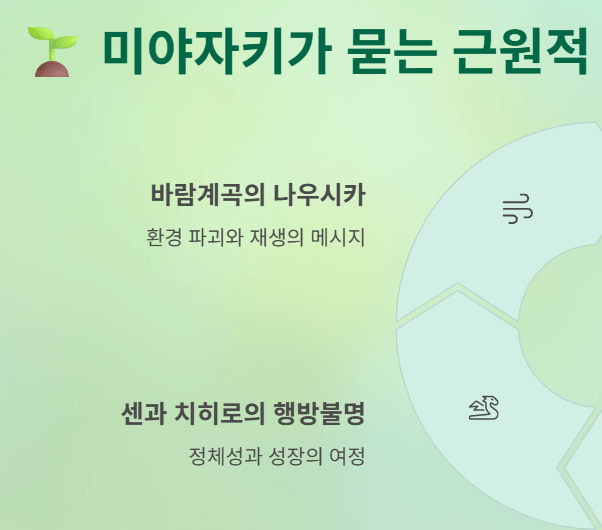 미야자키가 묻는 근원적

바람계곡의 나우시카

환경 파괴와 재생의 메시지

센과 치히로의 행방불명

정체성과 성장의 여정